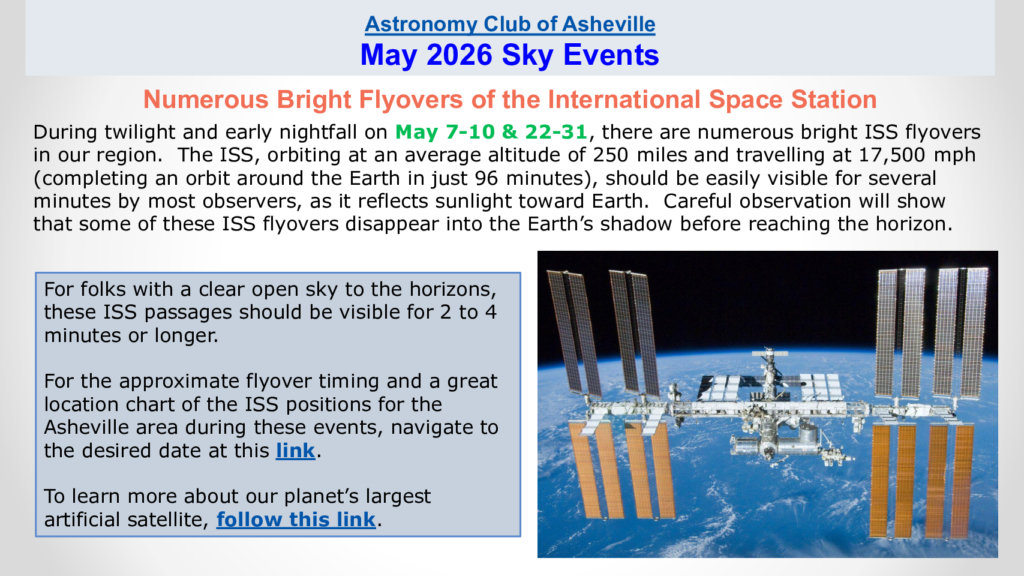 Astronomy Club of Asheville
May 2026 Sky Events

Numerous Bright Flyovers of the International Space Station

During twilight and early nightfall on May 7-10 & 22-31, there are numerous bright ISS flyovers in our region. The ISS, orbiting at an average altitude of 250 miles and travelling at 17,500 mph (completing an orbit around the Earth in just 96 minutes), should be easily visible for several minutes by most observers, as it reflects sunlight toward Earth. Careful observation will show that some of these ISS flyovers disappear into the Earth's shadow before reaching the horizon.

For folks with a clear open sky to the horizons, these ISS passages should be visible for 2 to 4 minutes or longer.

For the approximate flyover timing and a great location chart of the ISS positions for the Asheville area during these events, navigate to the desired date at this link.

To learn more about our planet's largest artificial satellite, follow this link.